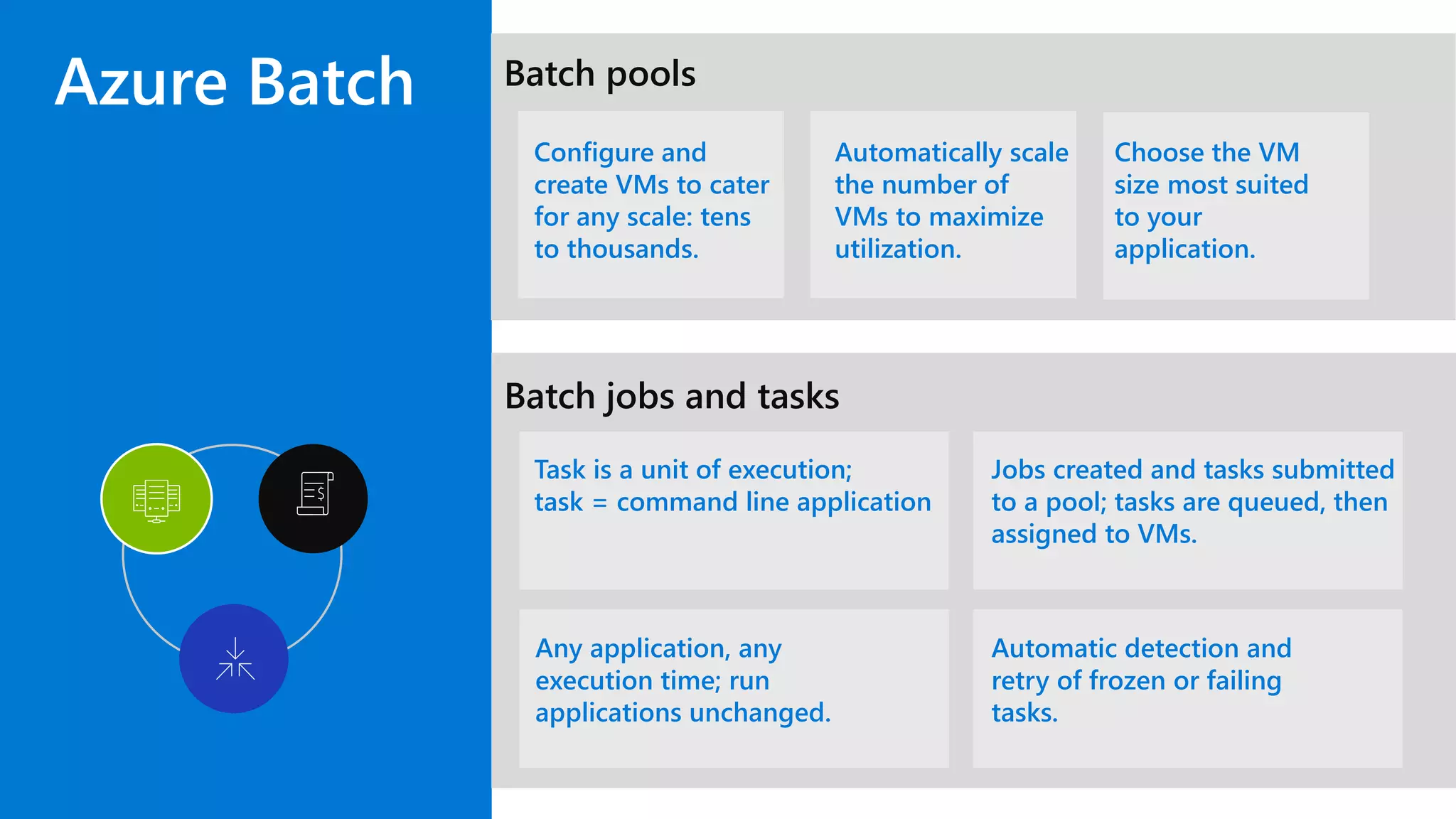 Azure Batch

Batch pools

Configure and create VMs to cater for any scale: tens to thousands.

Automatically scale the number of VMs to maximize utilization.

Choose the VM size most suited to your application.

Batch jobs and tasks

Task is a unit of execution; task = command line application

Jobs created and tasks submitted to a pool; tasks are queued, then assigned to VMs.

Any application, any execution time; run applications unchanged.

Automatic detection and retry of frozen or failing tasks.